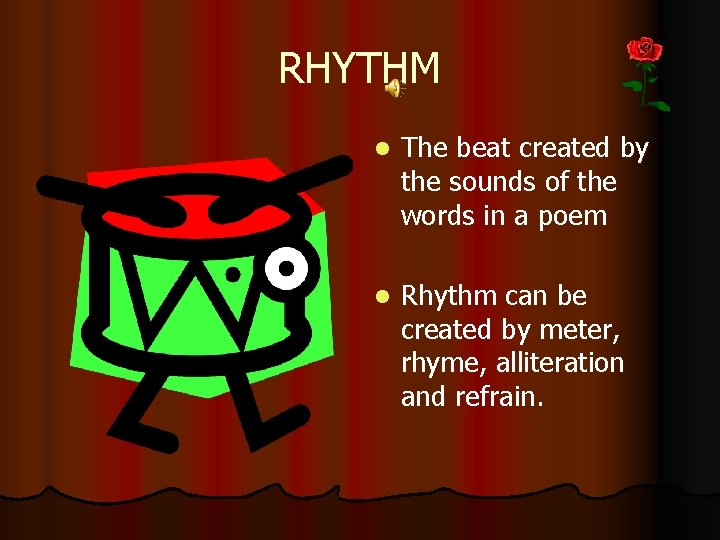 RHYTHM

- The beat created by the sounds of the words in a poem

- Rhythm can be created by meter, rhyme, alliteration and refrain.